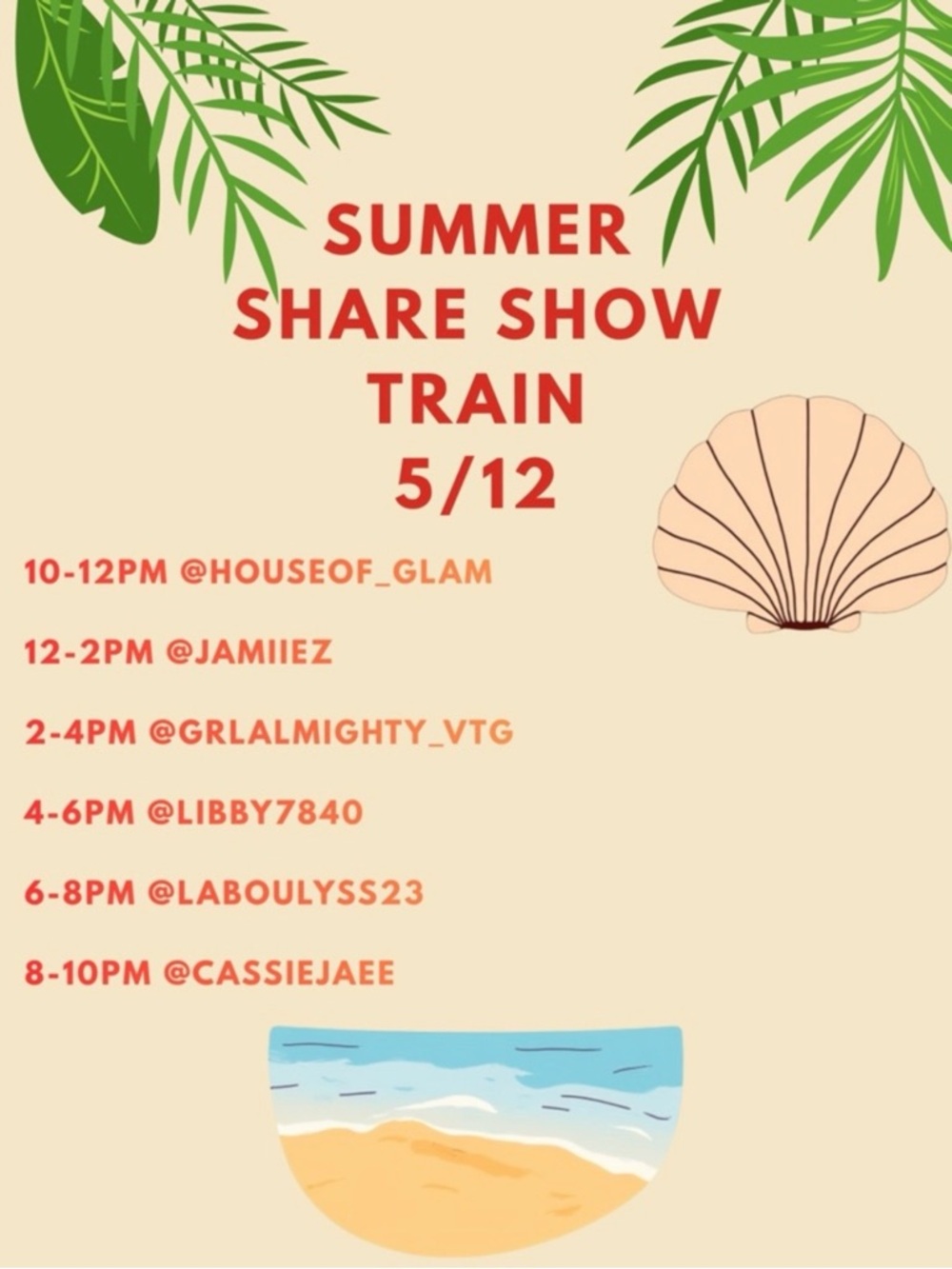 SUMMER SHARE SHOW TRAIN 5/12

10-12PM @HOUSEOF_GLAM

12-2PM @JAMIIEZ

2-4PM @GRLALMIGHTY_VTG

4-6PM @LIBBY7840

6-8PM @LABOULYSS23

8-10PM @CASSIEJAEE